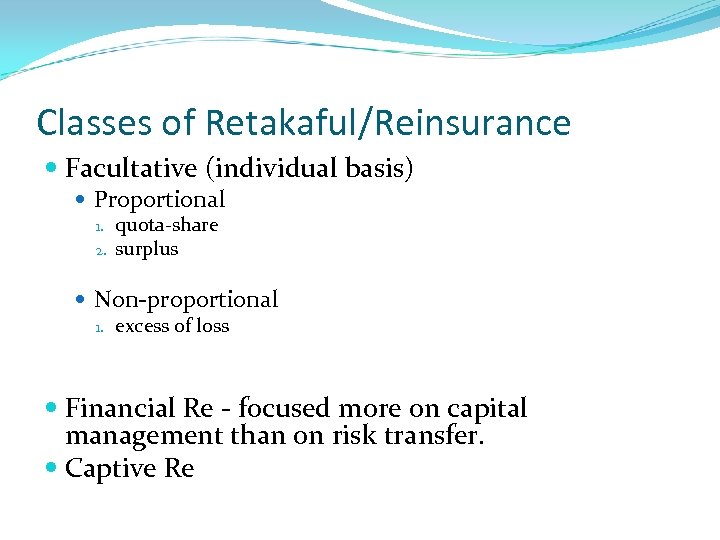 Classes of Retakaful/Reinsurance

- Facultative (individual basis)
  - Proportional
    1. quota-share
    2. surplus
  - Non-proportional
    1. excess of loss

- Financial Re - focused more on capital management than on risk transfer.
- Captive Re